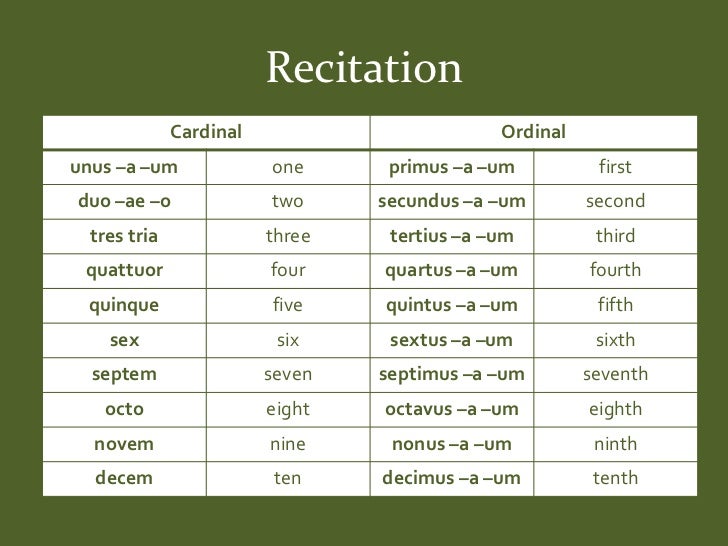 Recitation

| Cardinal | | Ordinal | |
|---|---|---|---|
| unus –a –um | one | primus –a –um | first |
| duo –ae –o | two | secundus –a –um | second |
| tres tria | three | tertius –a –um | third |
| quattuor | four | quartus –a –um | fourth |
| quinque | five | quintus –a –um | fifth |
| sex | six | sextus –a –um | sixth |
| septem | seven | septimus –a –um | seventh |
| octo | eight | octavus –a –um | eighth |
| novem | nine | nonus –a –um | ninth |
| decem | ten | decimus –a –um | tenth |